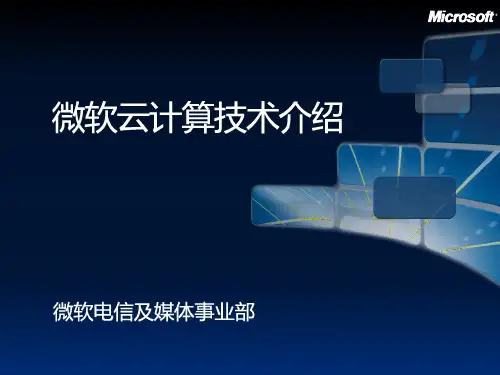 Microsoft

微软云计算技术介绍

微软电信及媒体事业部